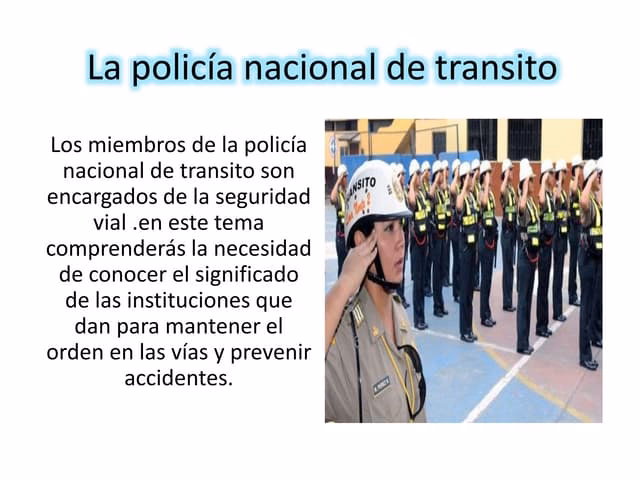 La policía nacional de transito

Los miembros de la policía nacional de transito son encargados de la seguridad vial .en este tema comprenderás la necesidad de conocer el significado de las instituciones que dan para mantener el orden en las vías y prevenir accidentes.

TRANSITO